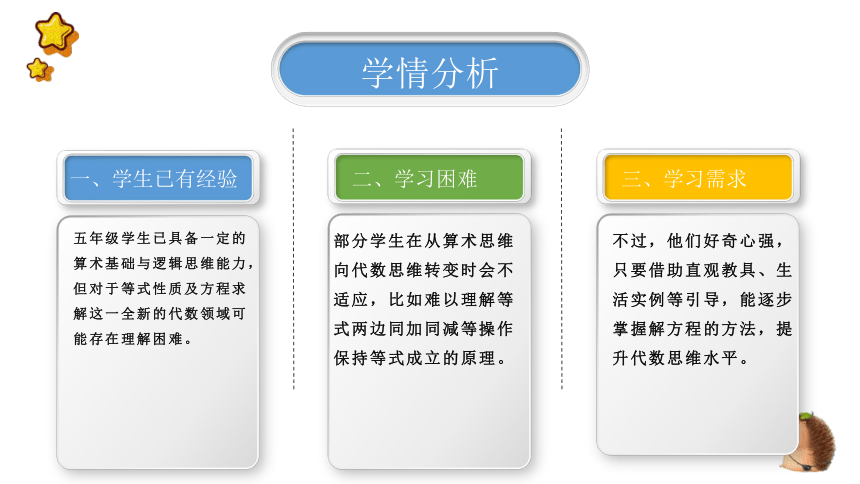 学情分析

一、学生已有经验

五年级学生已具备一定的算术基础与逻辑思维能力，但对于等式性质及方程求解这一全新的代数领域可能存在理解困难。

二、学习困难

部分学生在从算术思维向代数思维转变时会不适应，比如难以理解等式两边同加同减等操作保持等式成立的原理。

三、学习需求

不过，他们好奇心强，只要借助直观教具、生活实例等引导，能逐步掌握解方程的方法，提升代数思维水平。